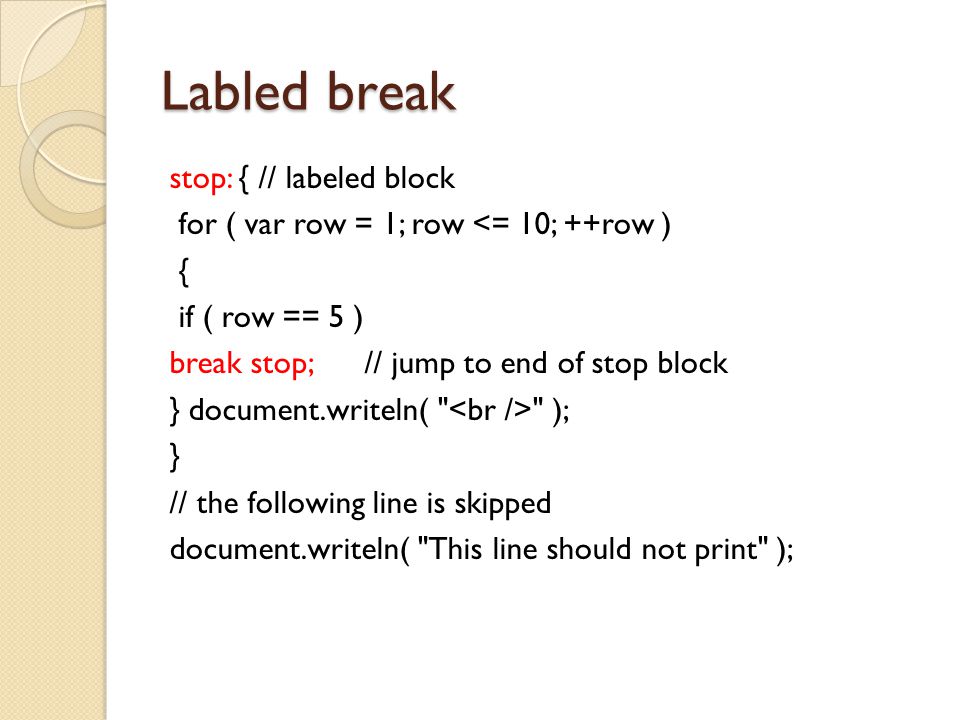 Labled break

stop: { // labeled block
for ( var row = 1; row <= 10; ++row )
{
if ( row == 5 )
break stop; // jump to end of stop block
} document.writeln( "<br />" );
}
// the following line is skipped
document.writeln( "This line should not print" );